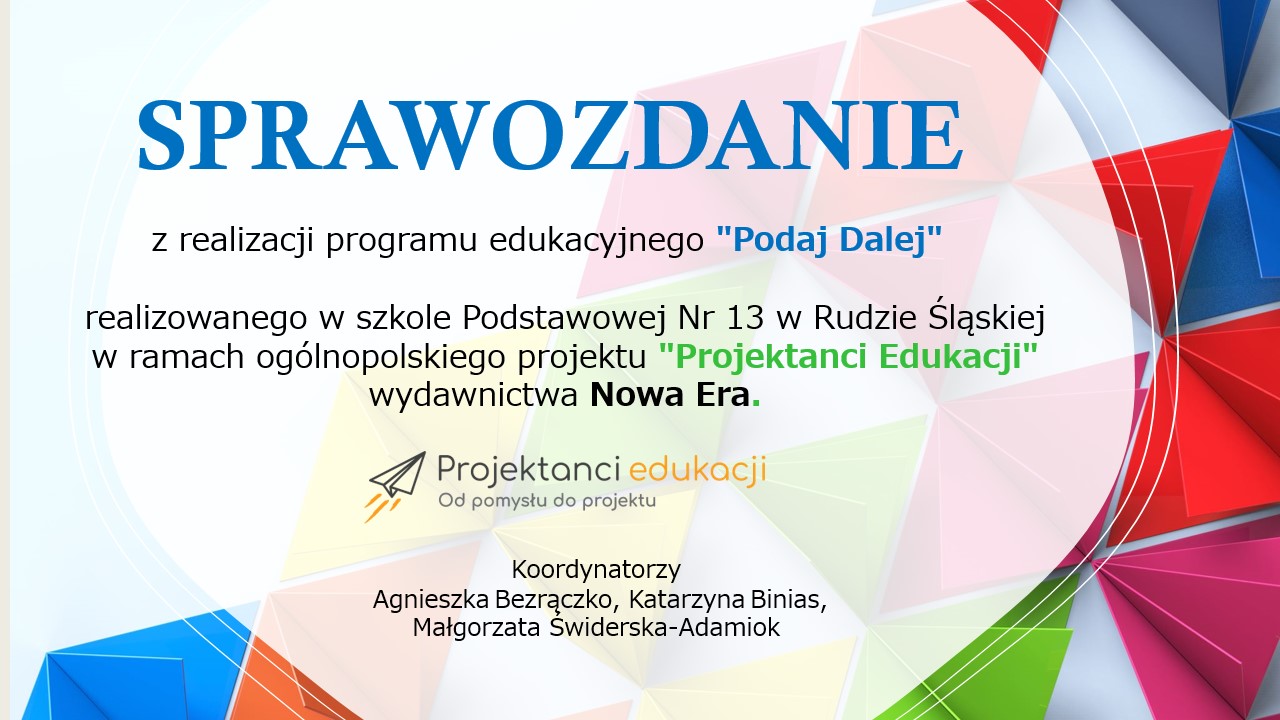 SPRAWOZDANIE

z realizacji programu edukacyjnego "Podaj Dalej"

realizowanego w szkole Podstawowej Nr 13 w Rudzie Śląskiej w ramach ogólnopolskiego projektu "Projektanci Edukacji" wydawnictwa Nowa Era.

Projektanci edukacji
Od pomysłu do projektu

Koordynatorzy
Agnieszka Bezrączko, Katarzyna Binias, Małgorzata Świderska-Adamiok